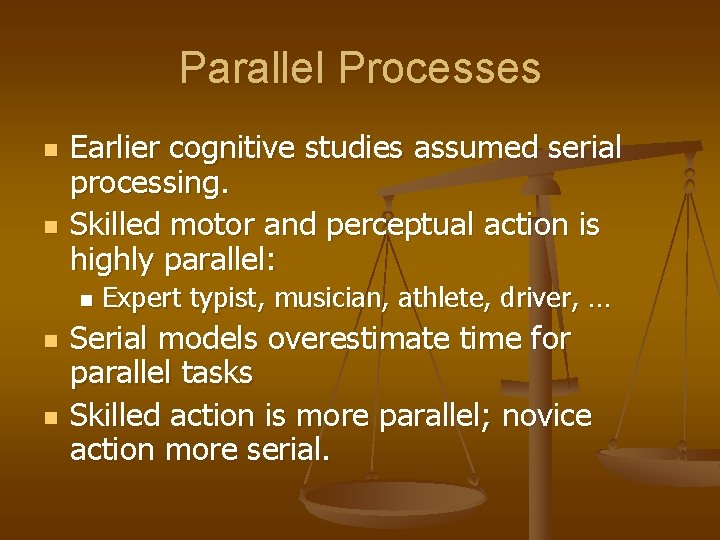 Parallel Processes

- Earlier cognitive studies assumed serial processing.
- Skilled motor and perceptual action is highly parallel:
  - Expert typist, musician, athlete, driver, …
- Serial models overestimate time for parallel tasks
- Skilled action is more parallel; novice action more serial.